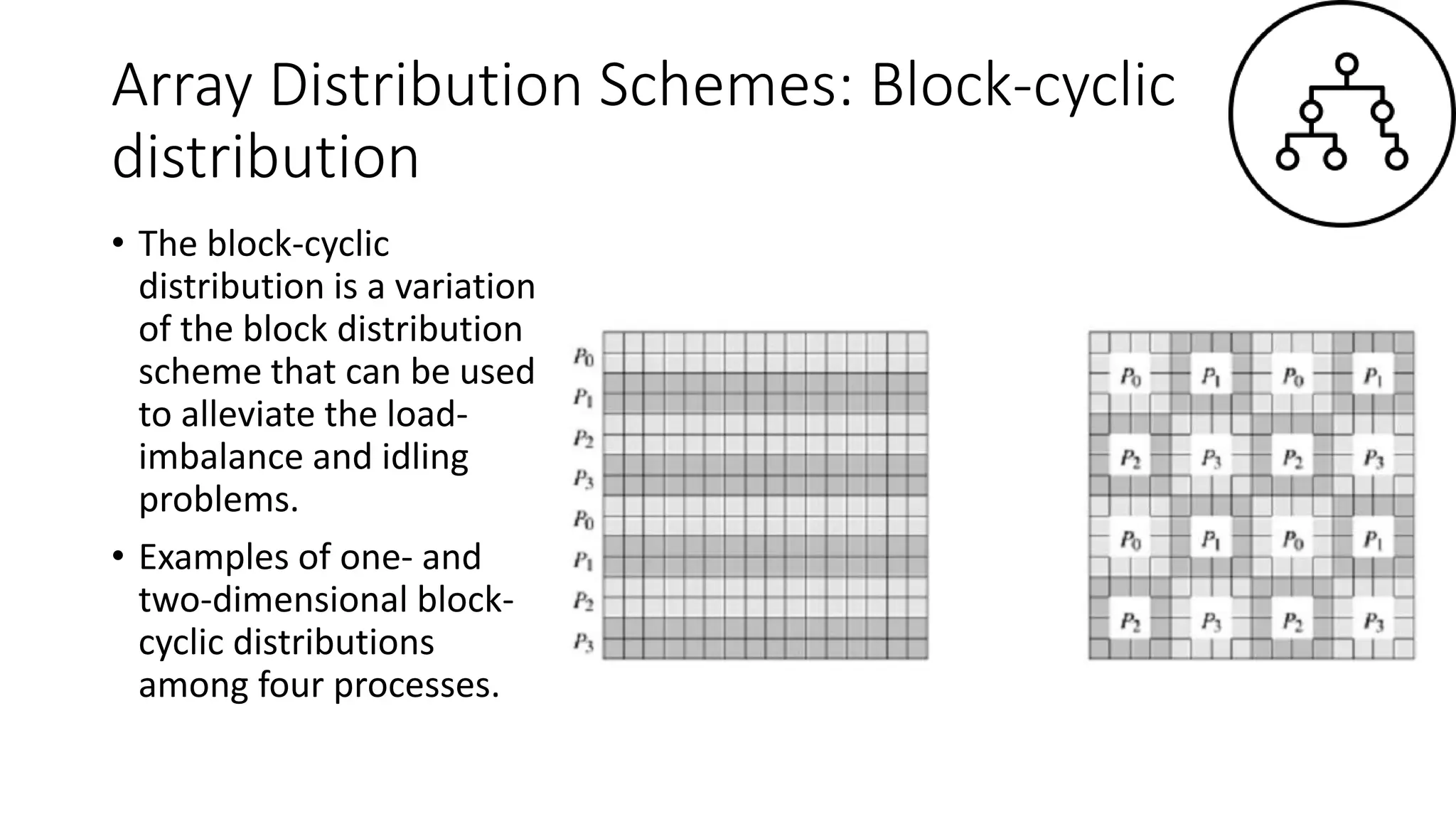 Array Distribution Schemes: Block-cyclic distribution

• The block-cyclic distribution is a variation of the block distribution scheme that can be used to alleviate the load-imbalance and idling problems.

• Examples of one- and two-dimensional block-cyclic distributions among four processes.

$P_0$
$P_1$
$P_2$
$P_3$
$P_0$
$P_1$
$P_2$
$P_3$

$P_0$ $P_1$ $P_0$ $P_1$
$P_2$ $P_3$ $P_2$ $P_3$
$P_0$ $P_1$ $P_0$ $P_1$
$P_2$ $P_3$ $P_2$ $P_3$